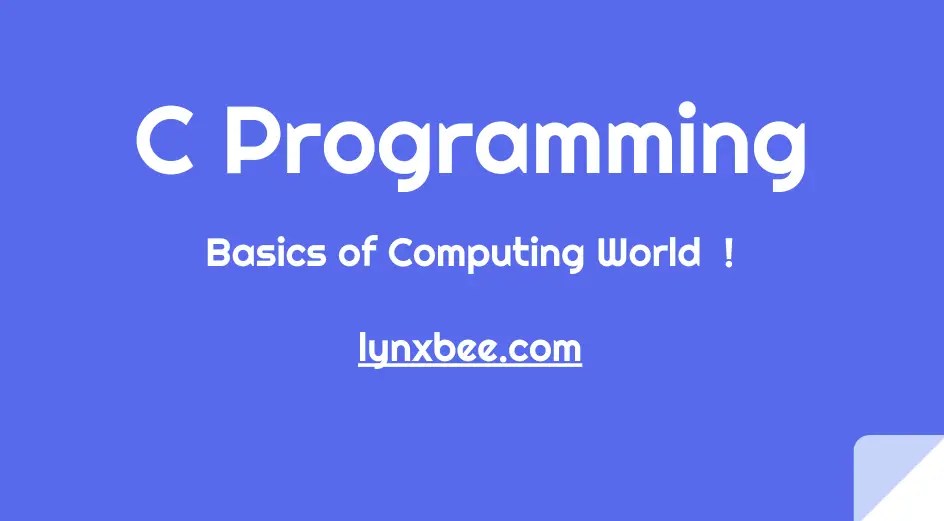 C Programming

Basics of Computing World !

lynxbee.com